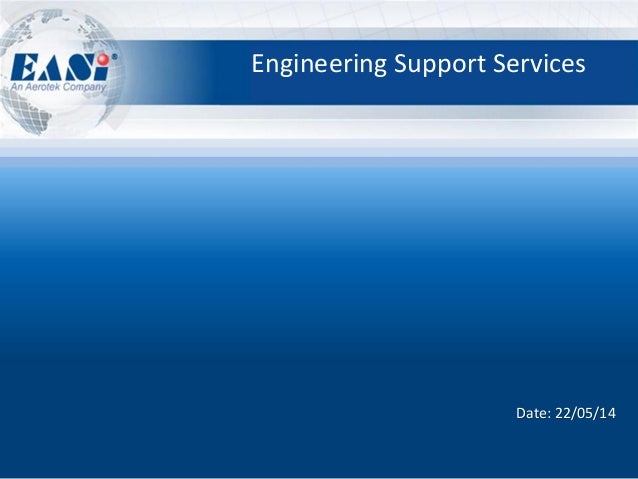 EASi®
An Aerotek Company

Engineering Support Services

Date: 22/05/14